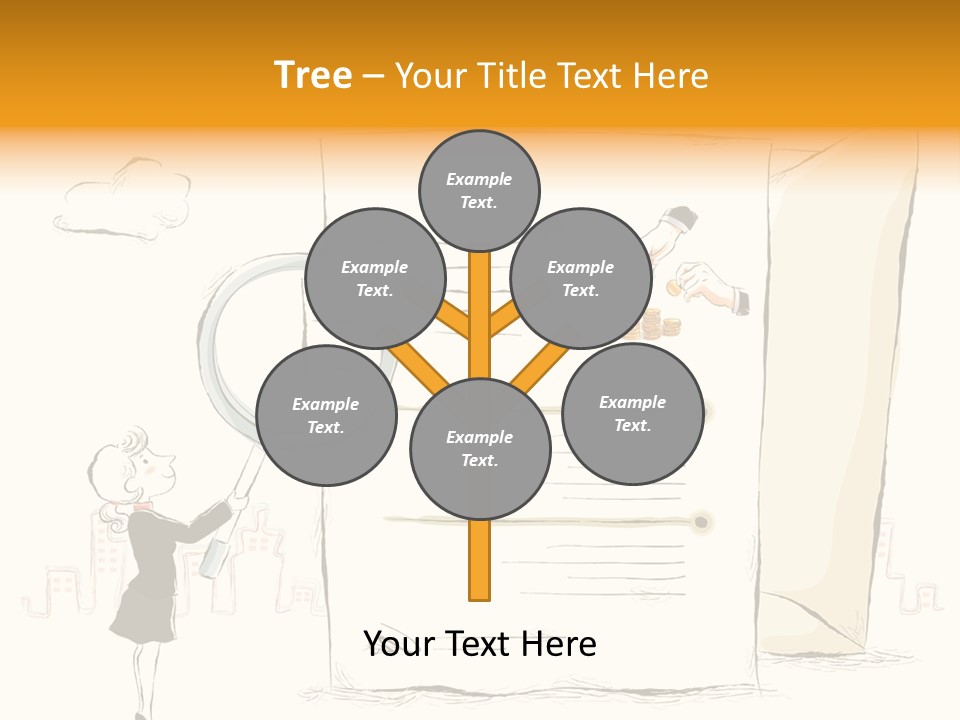 Tree – Your Title Text Here

Example Text.

Example Text.

Example Text.

Example Text.

Example Text.

Example Text.

Your Text Here